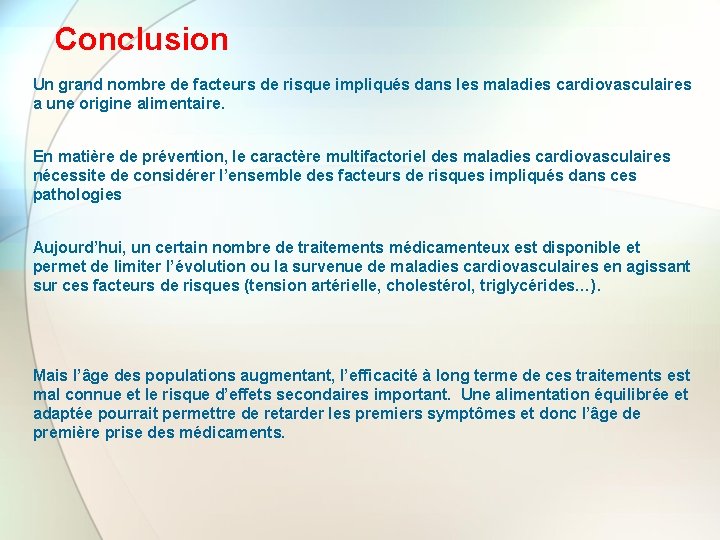 Conclusion

Un grand nombre de facteurs de risque impliqués dans les maladies cardiovasculaires a une origine alimentaire.

En matière de prévention, le caractère multifactoriel des maladies cardiovasculaires nécessite de considérer l'ensemble des facteurs de risques impliqués dans ces pathologies

Aujourd'hui, un certain nombre de traitements médicamenteux est disponible et permet de limiter l'évolution ou la survenue de maladies cardiovasculaires en agissant sur ces facteurs de risques (tension artérielle, cholestérol, triglycérides…).

Mais l'âge des populations augmentant, l'efficacité à long terme de ces traitements est mal connue et le risque d'effets secondaires important. Une alimentation équilibrée et adaptée pourrait permettre de retarder les premiers symptômes et donc l'âge de première prise des médicaments.